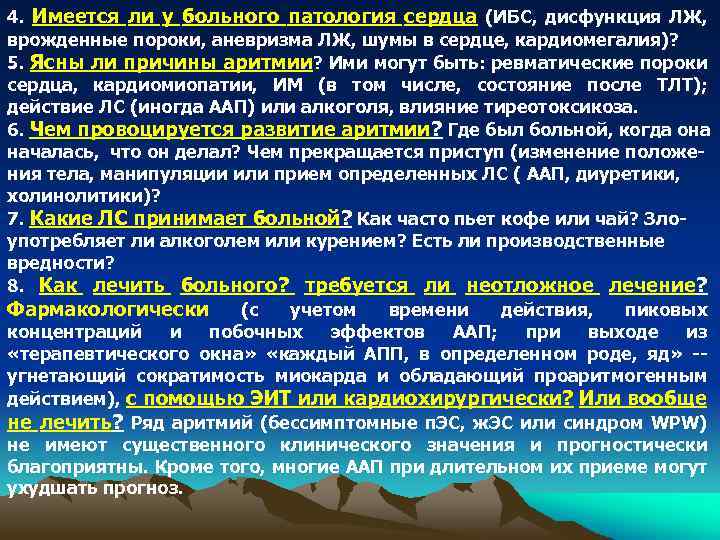 4. Имеется ли у больного патология сердца (ИБС, дисфункция ЛЖ, врожденные пороки, аневризма ЛЖ, шумы в сердце, кардиомегалия)?
5. Ясны ли причины аритмии? Ими могут быть: ревматические пороки сердца, кардиомиопатии, ИМ (в том числе, состояние после ТЛТ); действие ЛС (иногда ААП) или алкоголя, влияние тиреотоксикоза.
6. Чем провоцируется развитие аритмии? Где был больной, когда она началась, что он делал? Чем прекращается приступ (изменение положения тела, манипуляции или прием определенных ЛС ( ААП, диуретики, холинолитики)?
7. Какие ЛС принимает больной? Как часто пьет кофе или чай? Злоупотребляет ли алкоголем или курением? Есть ли производственные вредности?
8. Как лечить больного? требуется ли неотложное лечение? Фармакологически (с учетом времени действия, пиковых концентраций и побочных эффектов ААП; при выходе из «терапевтического окна» «каждый АПП, в определенном роде, яд» -- угнетающий сократимость миокарда и обладающий проаритмогенным действием), с помощью ЭИТ или кардиохирургически? Или вообще не лечить? Ряд аритмий (бессимптомные пЭС, жЭС или синдром WPW) не имеют существенного клинического значения и прогностически благоприятны. Кроме того, многие ААП при длительном их приеме могут ухудшать прогноз.